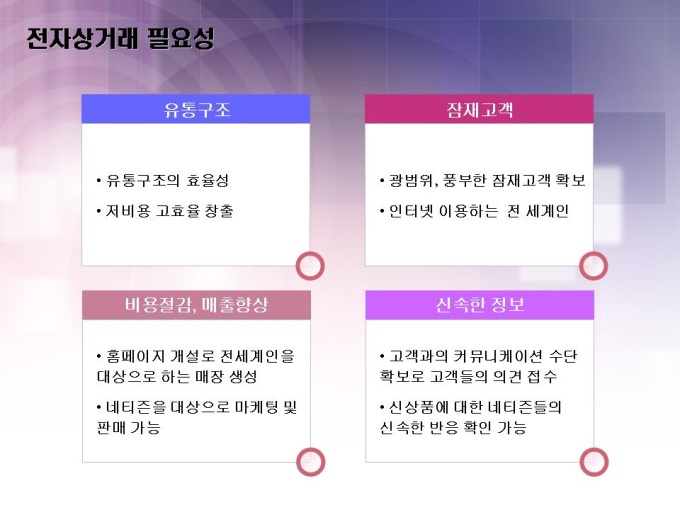 전자상거래 필요성

유통구조

• 유통구조의 효율성

• 저비용 고효율 창출

잠재고객

• 광범위, 풍부한 잠재고객 확보

• 인터넷 이용하는 전 세계인

비용절감, 매출향상

• 홈페이지 개설로 전세계인을 대상으로 하는 매장 생성

• 네티즌을 대상으로 마케팅 및 판매 가능

신속한 정보

• 고객과의 커뮤니케이션 수단 확보로 고객들의 의견 접수

• 신상품에 대한 네티즌들의 신속한 반응 확인 가능